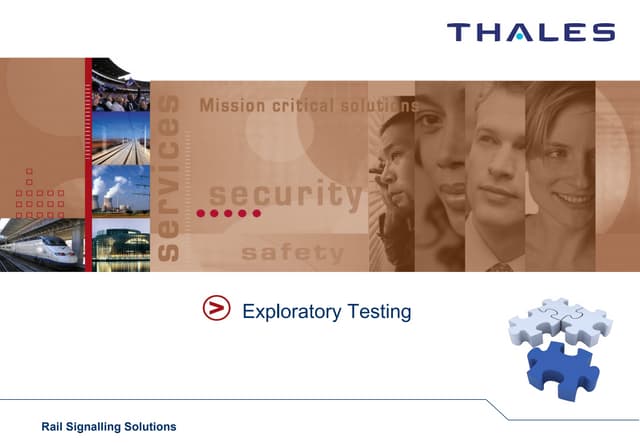 THALES

services

Mission critical solutions

security

safety

Exploratory Testing

Rail Signalling Solutions